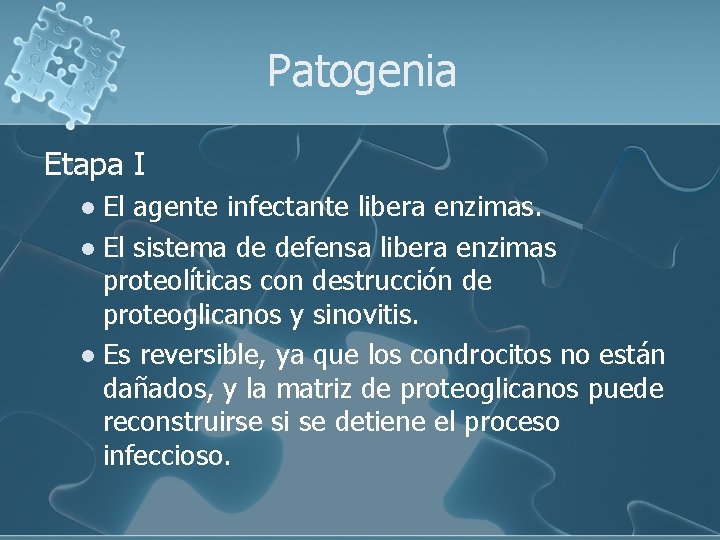 Patogenia

Etapa I

- El agente infectante libera enzimas.
- El sistema de defensa libera enzimas proteolíticas con destrucción de proteoglicanos y sinovitis.
- Es reversible, ya que los condrocitos no están dañados, y la matriz de proteoglicanos puede reconstruirse si se detiene el proceso infeccioso.